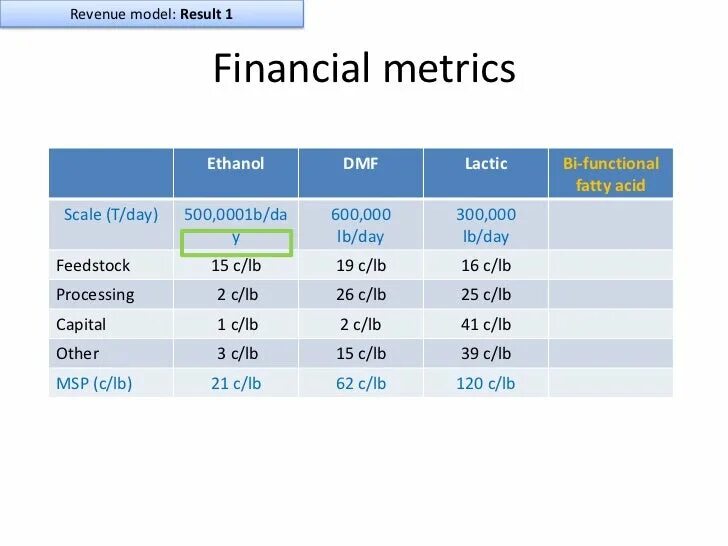 Revenue model: **Result 1**

Financial metrics

| | Ethanol | DMF | Lactic | Bi-functional fatty acid |
|---|---|---|---|---|
| Scale (T/day) | 500,0001b/day | 600,000 lb/day | 300,000 lb/day | |
| Feedstock | 15 c/lb | 19 c/lb | 16 c/lb | |
| Processing | 2 c/lb | 26 c/lb | 25 c/lb | |
| Capital | 1 c/lb | 2 c/lb | 41 c/lb | |
| Other | 3 c/lb | 15 c/lb | 39 c/lb | |
| MSP (c/lb) | 21 c/lb | 62 c/lb | 120 c/lb | |